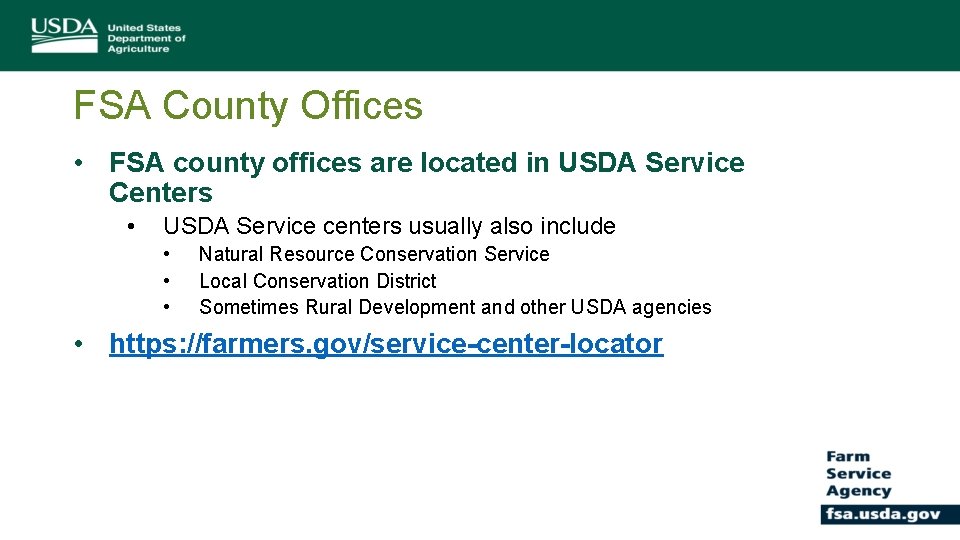 USDA United States Department of Agriculture

FSA County Offices

• FSA county offices are located in USDA Service Centers
  • USDA Service centers usually also include
    • Natural Resource Conservation Service
    • Local Conservation District
    • Sometimes Rural Development and other USDA agencies
• https://farmers.gov/service-center-locator

Farm Service Agency
fsa.usda.gov